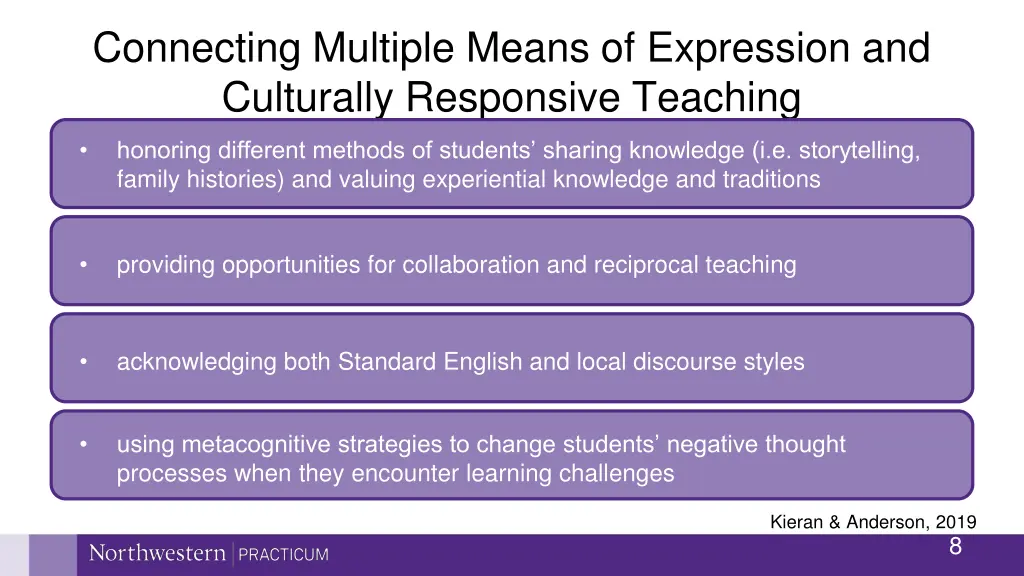 Connecting Multiple Means of Expression and Culturally Responsive Teaching

• honoring different methods of students' sharing knowledge (i.e. storytelling, family histories) and valuing experiential knowledge and traditions

• providing opportunities for collaboration and reciprocal teaching

• acknowledging both Standard English and local discourse styles

• using metacognitive strategies to change students' negative thought processes when they encounter learning challenges

Kieran & Anderson, 2019

Northwestern | PRACTICUM

8